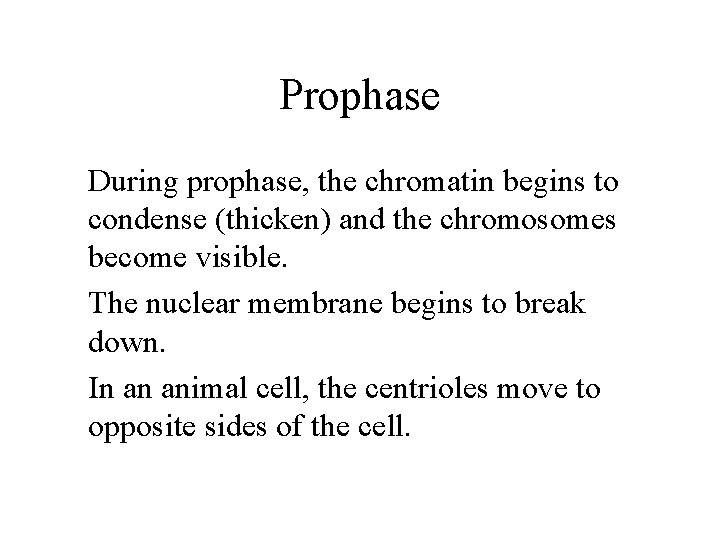 Prophase

During prophase, the chromatin begins to condense (thicken) and the chromosomes become visible.

The nuclear membrane begins to break down.

In an animal cell, the centrioles move to opposite sides of the cell.